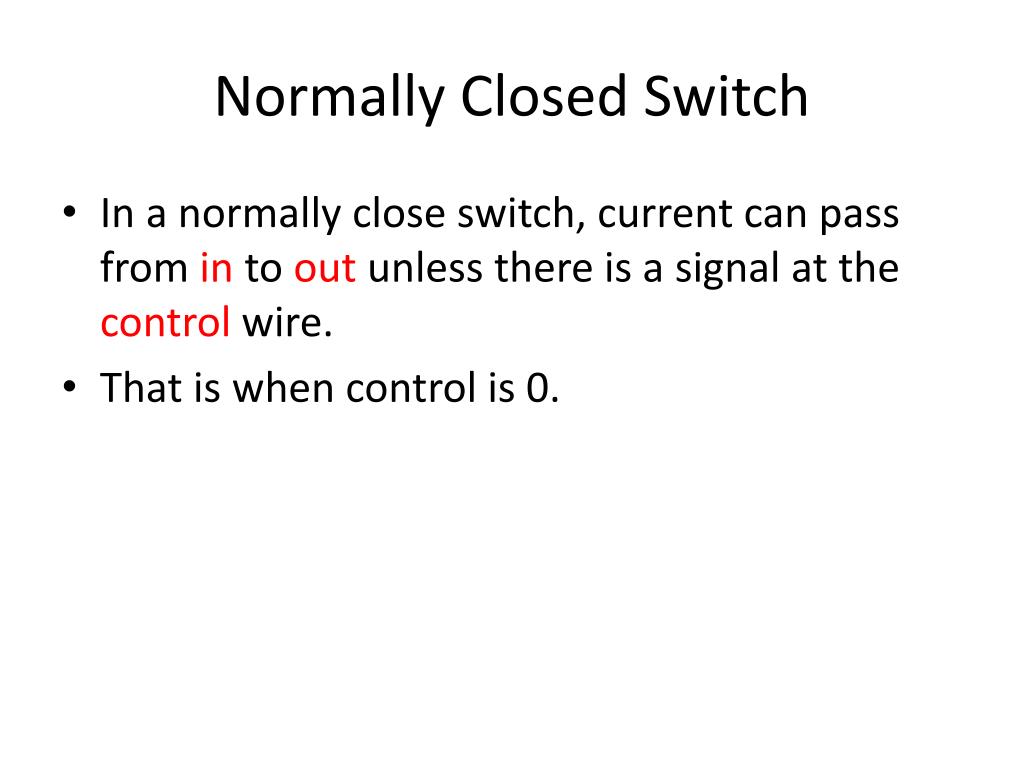 Normally Closed Switch

• In a normally close switch, current can pass from in to out unless there is a signal at the control wire.
• That is when control is 0.